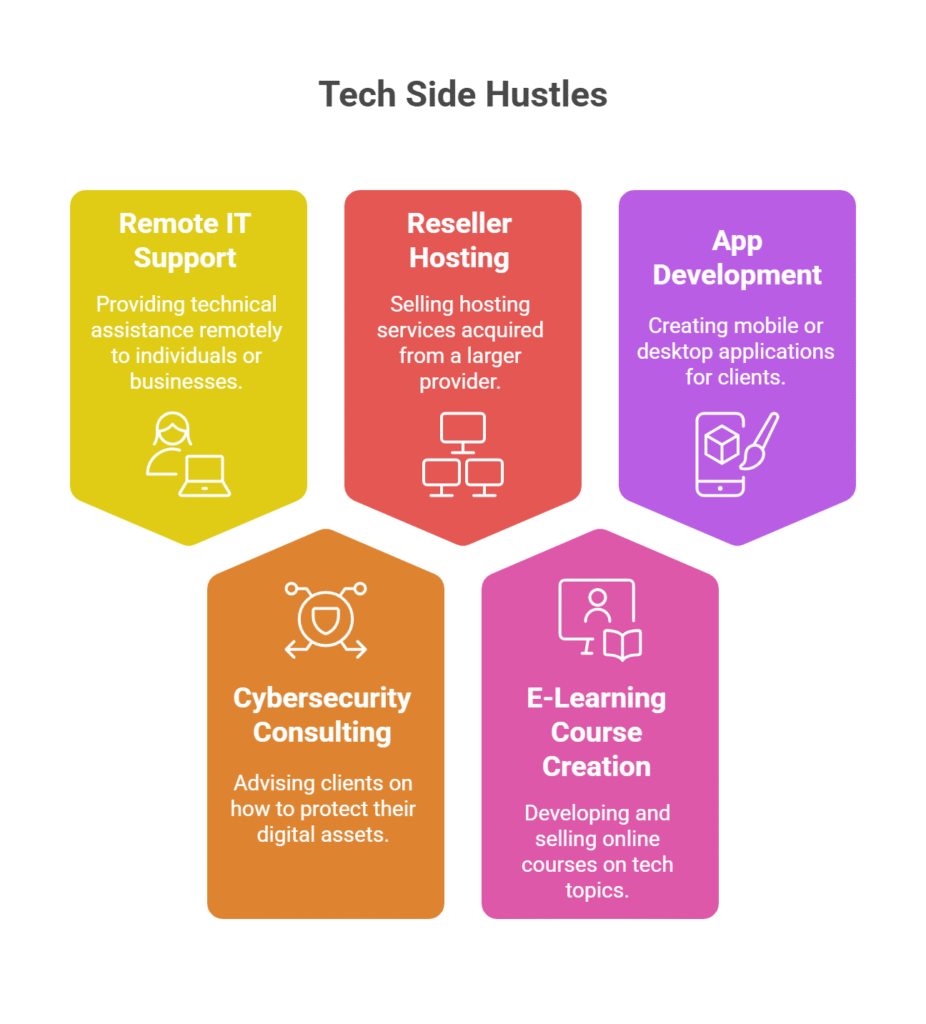 Tech Side Hustles

Remote IT Support

Providing technical assistance remotely to individuals or businesses.

Reseller Hosting

Selling hosting services acquired from a larger provider.

App Development

Creating mobile or desktop applications for clients.

Cybersecurity Consulting

Advising clients on how to protect their digital assets.

E-Learning Course Creation

Developing and selling online courses on tech topics.